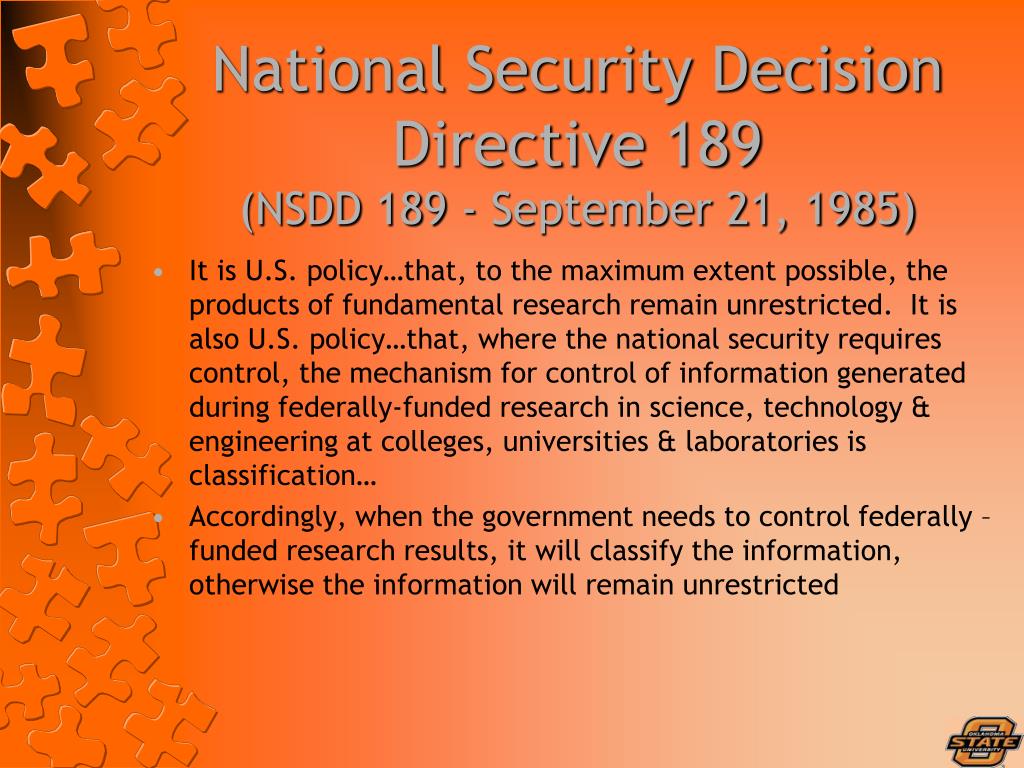 National Security Decision Directive 189
(NSDD 189 - September 21, 1985)

• It is U.S. policy…that, to the maximum extent possible, the products of fundamental research remain unrestricted. It is also U.S. policy…that, where the national security requires control, the mechanism for control of information generated during federally-funded research in science, technology & engineering at colleges, universities & laboratories is classification…

• Accordingly, when the government needs to control federally – funded research results, it will classify the information, otherwise the information will remain unrestricted

OKLAHOMA STATE UNIVERSITY